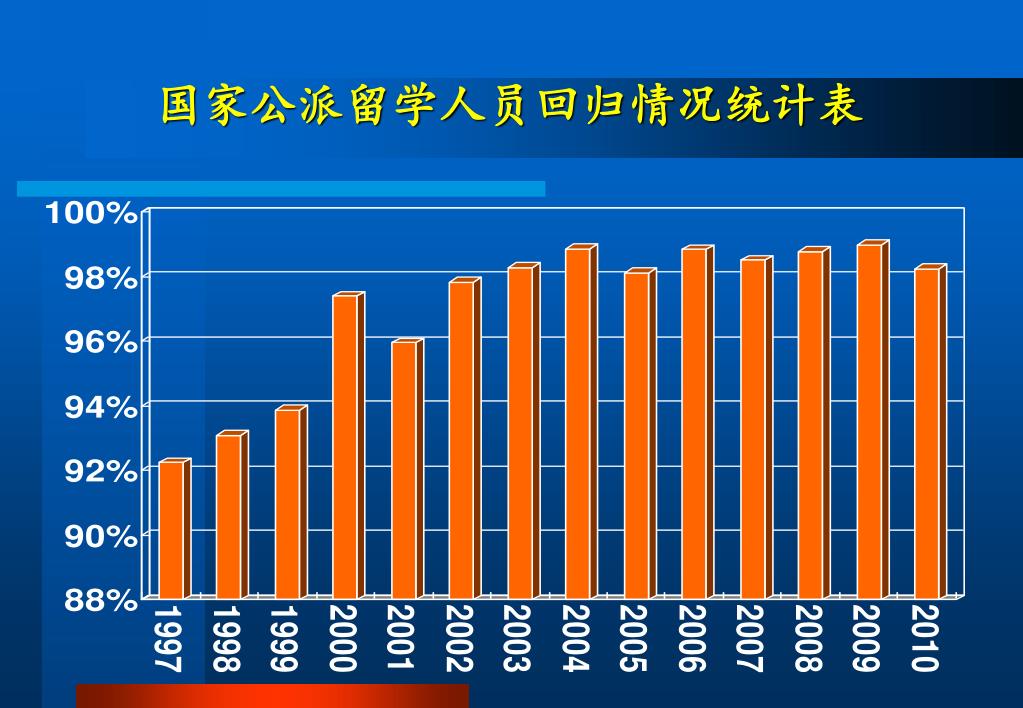 国家公派留学人员回归情况统计表

100%
98%
96%
94%
92%
90%
88%

1997
1998
1999
2000
2001
2002
2003
2004
2005
2006
2007
2008
2009
2010